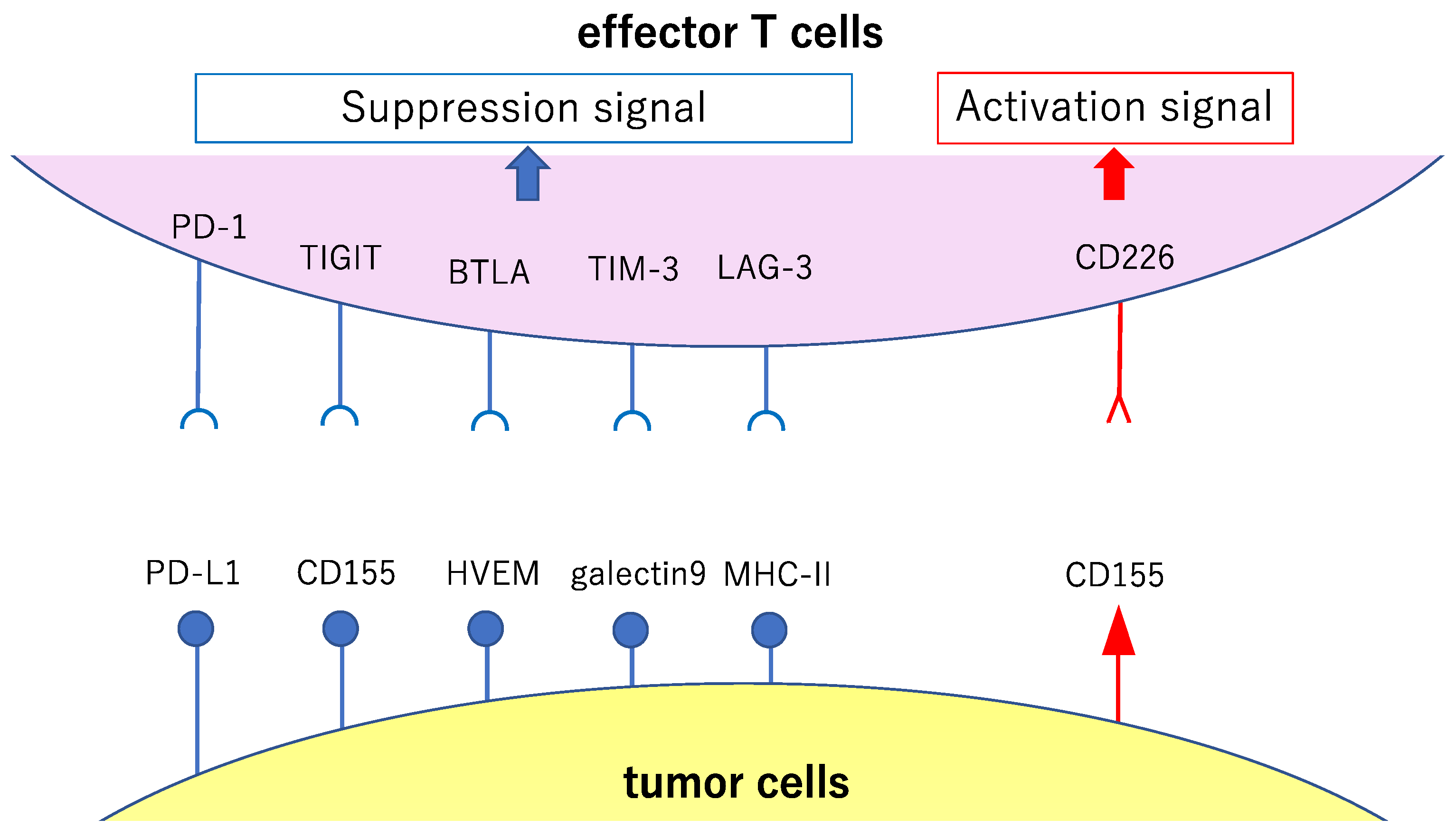 effector T cells

Suppression signal

Activation signal

PD-1

TIGIT

BTLA

TIM-3

LAG-3

CD226

PD-L1

CD155

HVEM

galectin9

MHC-II

CD155

tumor cells